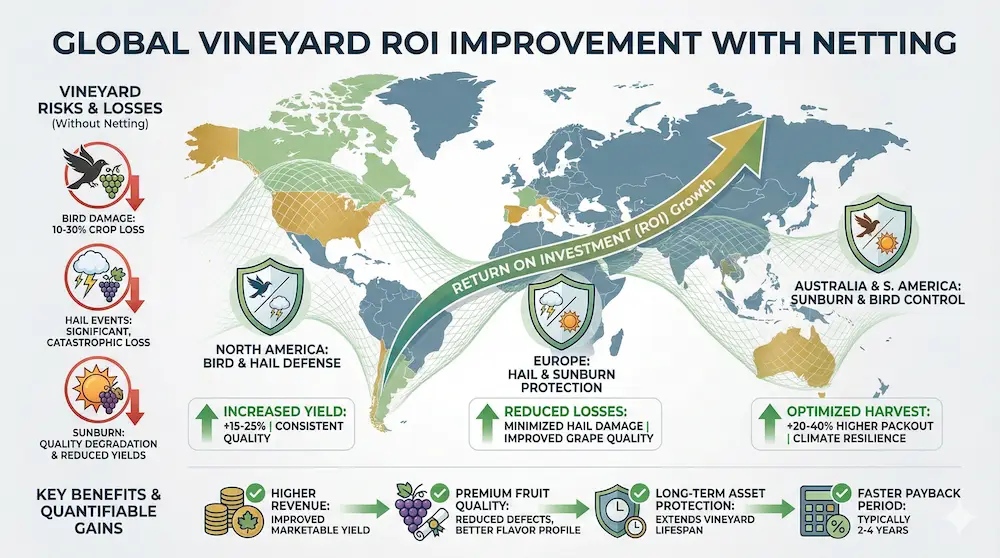 GLOBAL VINEYARD ROI IMPROVEMENT WITH NETTING

VINEYARD RISKS & LOSSES
(Without Netting)

BIRD DAMAGE: 10-30% CROP LOSS

HAIL EVENTS: SIGNIFICANT, CATASTROPHIC LOSS

SUNBURN: QUALITY DEGRADATION & REDUCED YIELDS

RETURN ON INVESTMENT (ROI) Growth

NORTH AMERICA: BIRD & HAIL DEFENSE

EUROPE: HAIL & SUNBURN PROTECTION

AUSTRALIA & S. AMERICA: SUNBURN & BIRD CONTROL

INCREASED YIELD: +15-25% | CONSISTENT QUALITY

REDUCED LOSSES: MINIMIZED HAIL DAMAGE | IMPROVED GRAPE QUALITY

OPTIMIZED HARVEST: +20-40% HIGHER PACKOUT | CLIMATE RESILIENCE

KEY BENEFITS & QUANTIFIABLE GAINS

HIGHER REVENUE: IMPROVED MARKETABLE YIELD

PREMIUM FRUIT QUALITY: REDUCED DEFECTS, BETTER FLAVOR PROFILE

LONG-TERM ASSET PROTECTION: EXTENDS VINEYARD LIFESPAN

FASTER PAYBACK PERIOD: TYPICALLY 2-4 YEARS